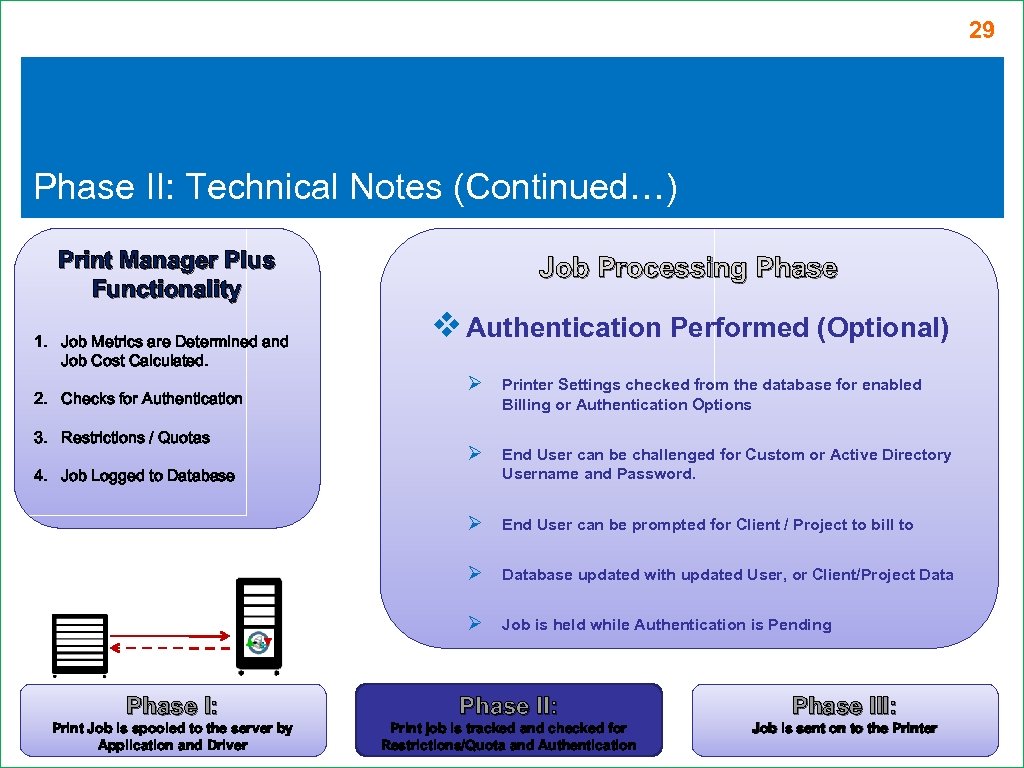 29

Phase II: Technical Notes (Continued…)

Print Manager Plus Functionality

1. Job Metrics are Determined and Job Cost Calculated.
2. Checks for Authentication
3. Restrictions / Quotas
4. Job Logged to Database

Job Processing Phase

❖ Authentication Performed (Optional)

➢ Printer Settings checked from the database for enabled Billing or Authentication Options

➢ End User can be challenged for Custom or Active Directory Username and Password.

➢ End User can be prompted for Client / Project to bill to

➢ Database updated with updated User, or Client/Project Data

➢ Job is held while Authentication is Pending

Phase I:
Print Job is spooled to the server by Application and Driver

Phase II:
Print job is tracked and checked for Restrictions/Quota and Authentication

Phase III:
Job is sent on to the Printer